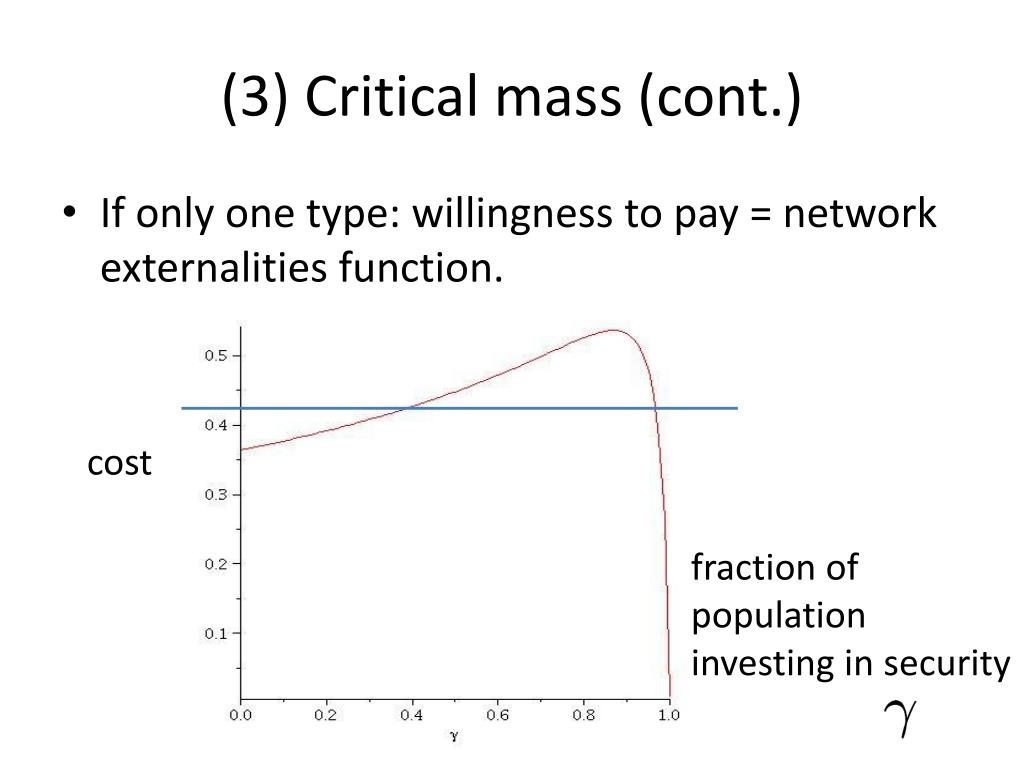 (3) Critical mass (cont.)

• If only one type: willingness to pay = network externalities function.

0.5
0.4
0.3
0.2
0.1
cost
0.0 0.2 0.4 0.6 0.8 1.0
$\gamma$

fraction of population investing in security

$\gamma$